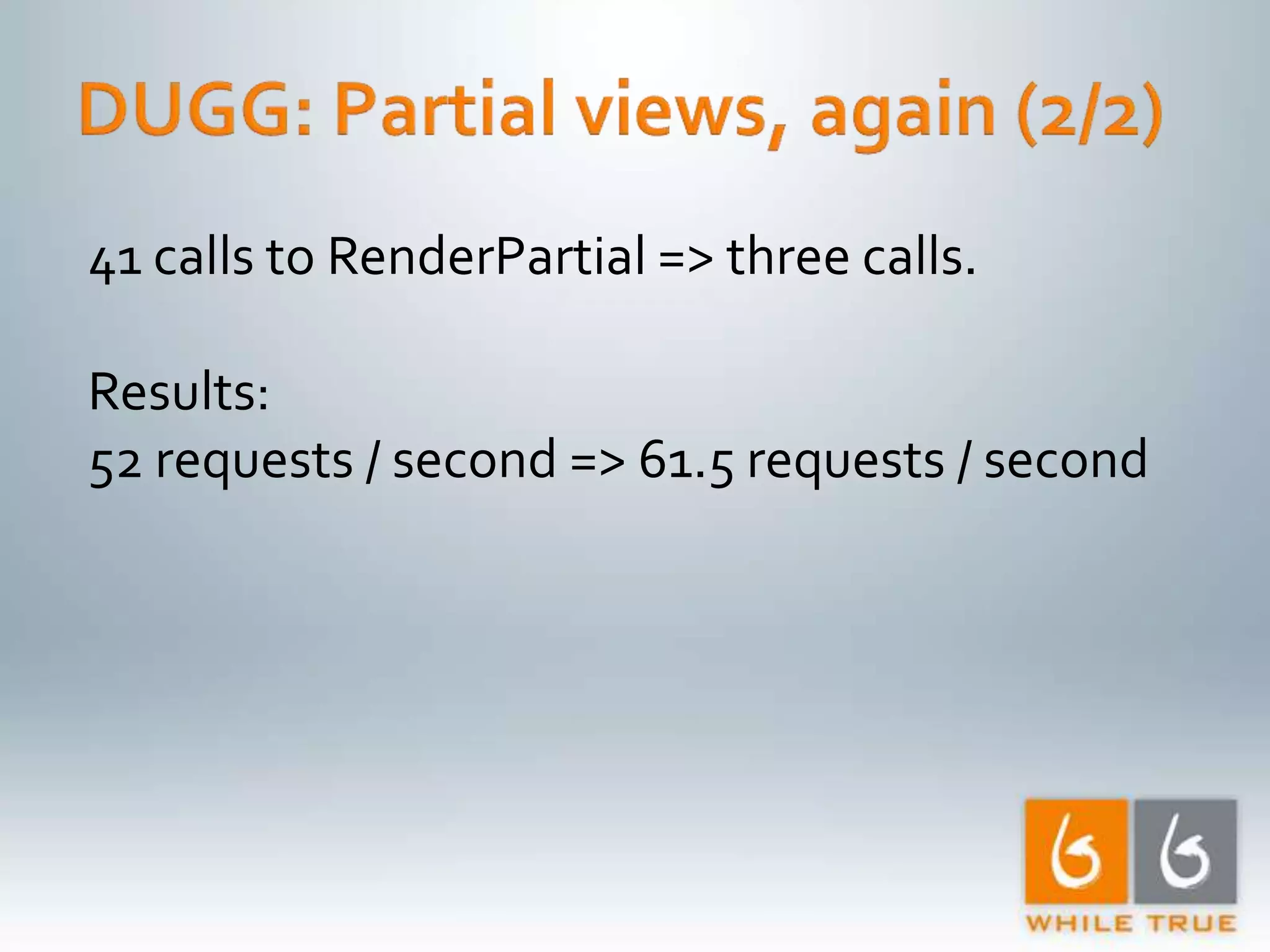 DUGG: Partial views, again (2/2)

41 calls to RenderPartial => three calls.

Results:
52 requests / second => 61.5 requests / second

WHILE TRUE